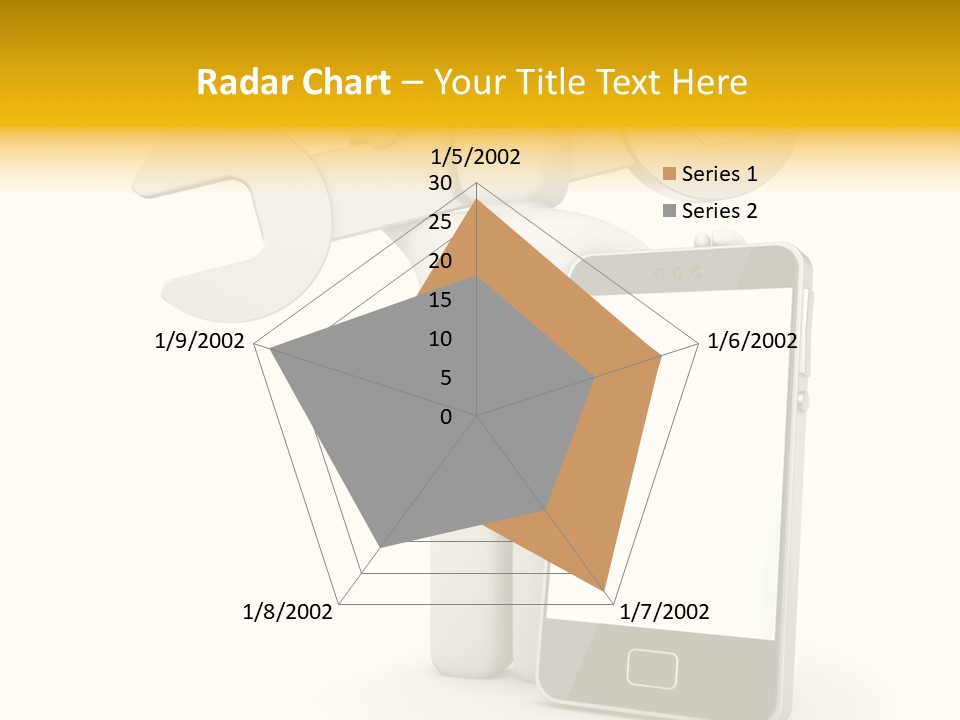 Radar Chart – Your Title Text Here

1/5/2002

30
25
20
15
10
5
0

1/6/2002

1/7/2002

1/8/2002

1/9/2002

Series 1
Series 2